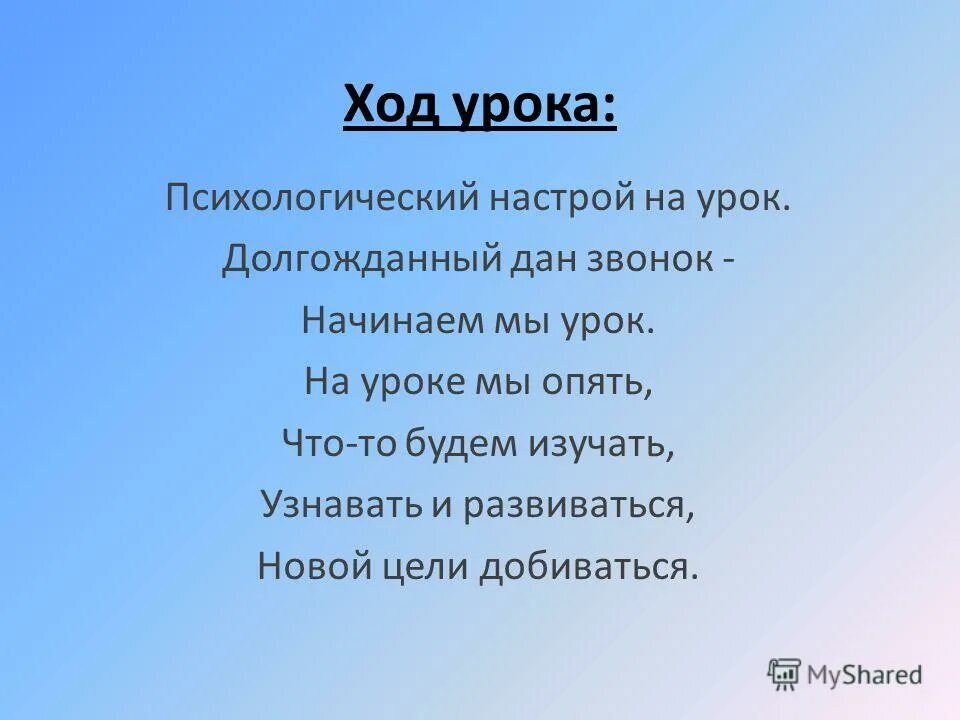 Ход урока:

Психологический настрой на урок.
Долгожданный дан звонок -
Начинаем мы урок.
На уроке мы опять,
Что-то будем изучать,
Узнавать и развиваться,
Новой цели добиваться.

MyShared